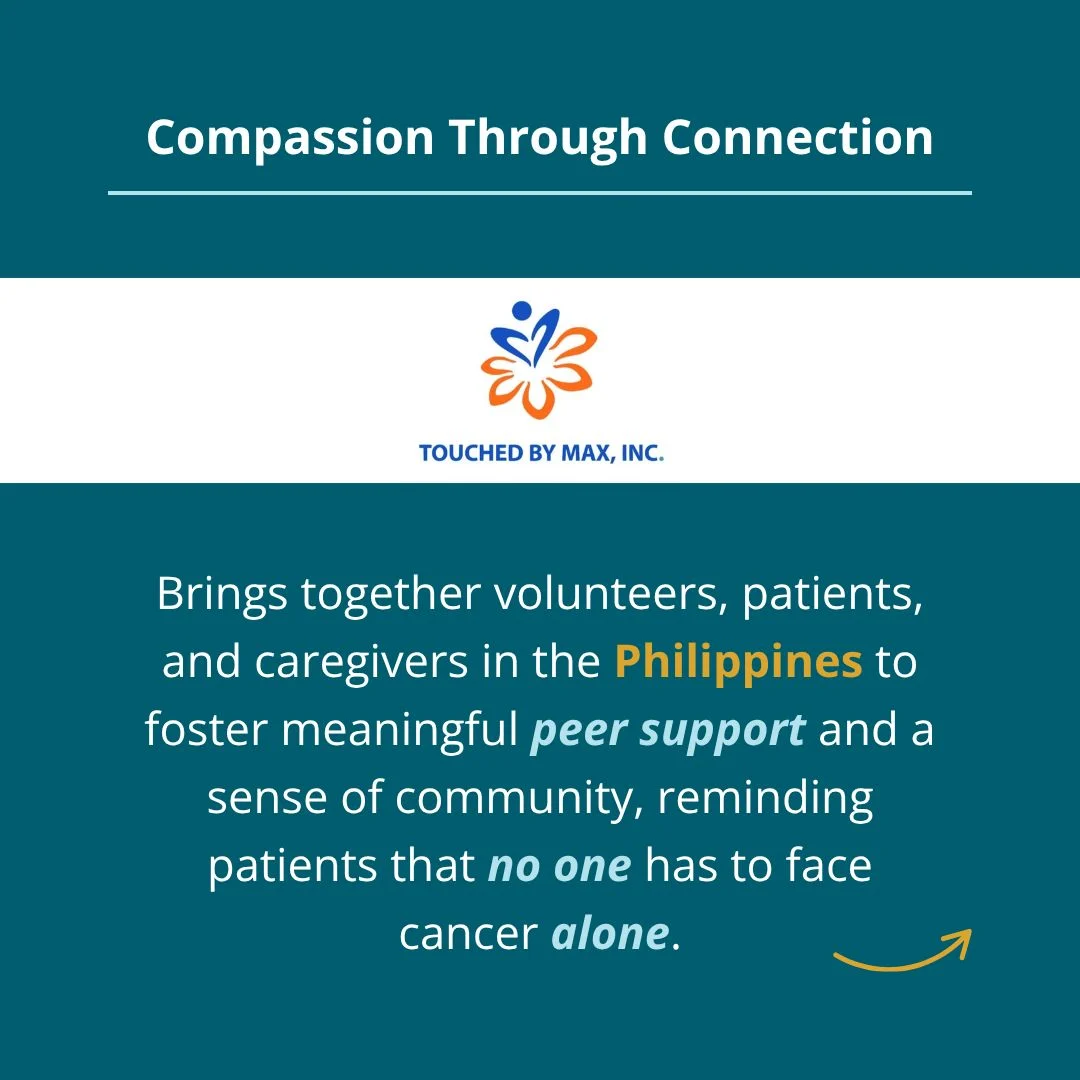 Compassion Through Connection

TOUCHED BY MAX, INC.

Brings together volunteers, patients, and caregivers in the Philippines to foster meaningful peer support and a sense of community, reminding patients that no one has to face cancer alone.